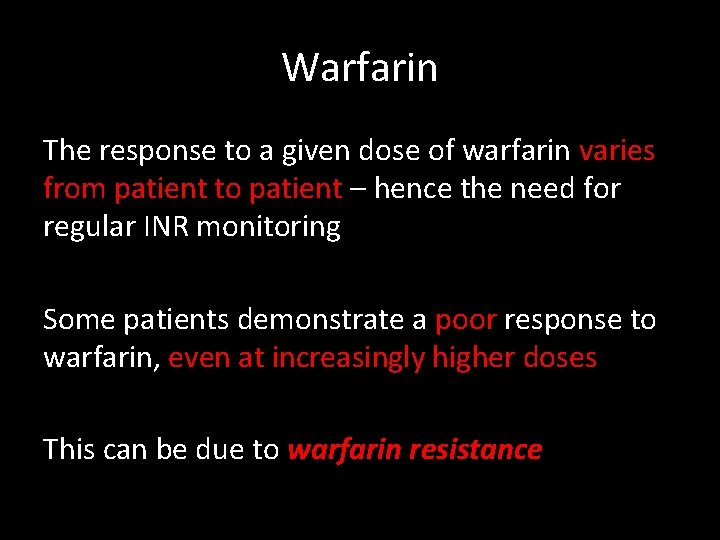 Warfarin

The response to a given dose of warfarin varies from patient to patient – hence the need for regular INR monitoring

Some patients demonstrate a poor response to warfarin, even at increasingly higher doses

This can be due to warfarin resistance